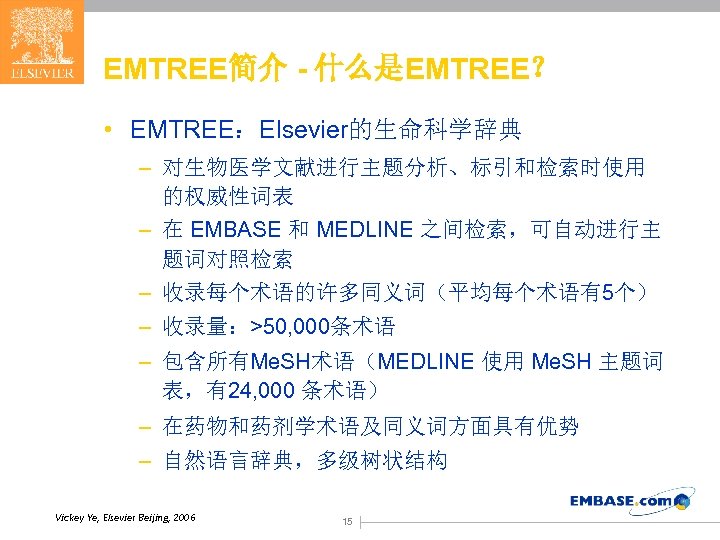 ELSEVIER

EMTREE简介 - 什么是EMTREE?

• EMTREE：Elsevier的生命科学辞典
– 对生物医学文献进行主题分析、标引和检索时使用的权威性词表
– 在 EMBASE 和 MEDLINE 之间检索，可自动进行主题词对照检索
– 收录每个术语的许多同义词（平均每个术语有5个）
– 收录量：>50,000条术语
– 包含所有MeSH术语（MEDLINE 使用 MeSH 主题词表，有24,000 条术语）
– 在药物和药剂学术语及同义词方面具有优势
– 自然语言辞典，多级树状结构

Vickey Ye, Elsevier Beijing, 2006

15

EMBASE.com